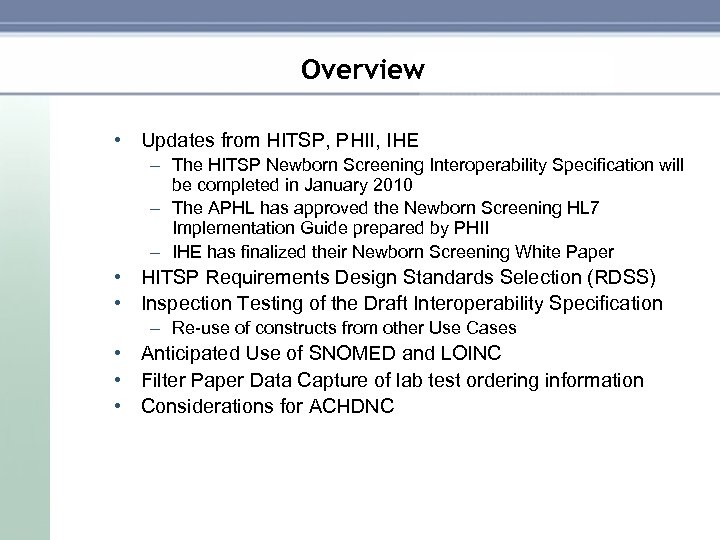 Overview

• Updates from HITSP, PHII, IHE
– The HITSP Newborn Screening Interoperability Specification will be completed in January 2010
– The APHL has approved the Newborn Screening HL7 Implementation Guide prepared by PHII
– IHE has finalized their Newborn Screening White Paper
• HITSP Requirements Design Standards Selection (RDSS)
• Inspection Testing of the Draft Interoperability Specification
– Re-use of constructs from other Use Cases
• Anticipated Use of SNOMED and LOINC
• Filter Paper Data Capture of lab test ordering information
• Considerations for ACHDNC